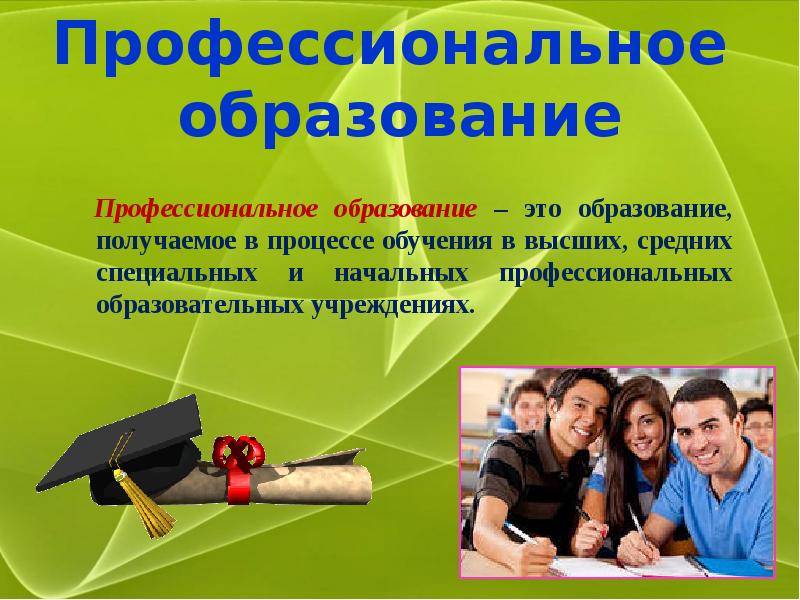 Профессиональное образование

Профессиональное образование – это образование, получаемое в процессе обучения в высших, средних специальных и начальных профессиональных образовательных учреждениях.